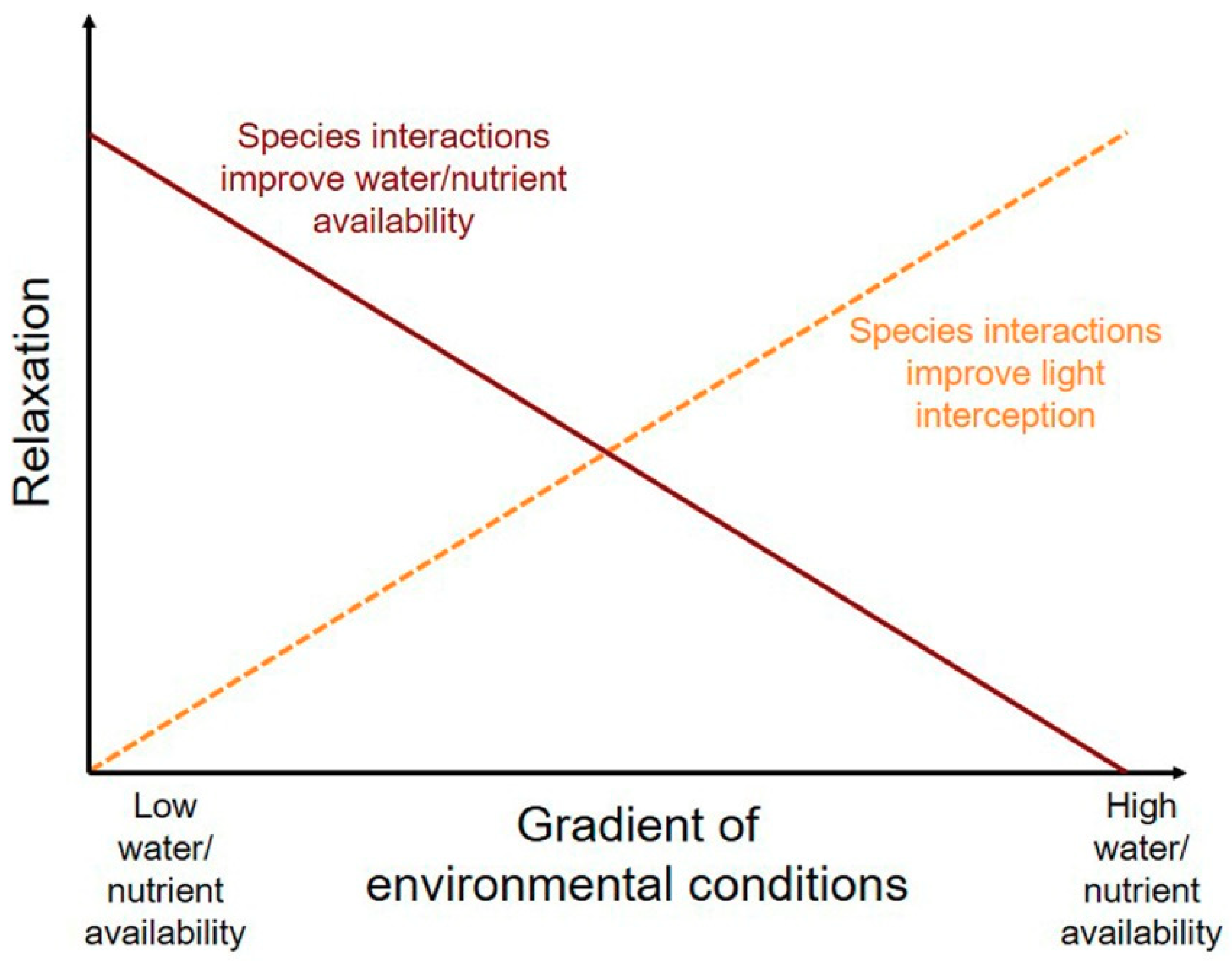 Relaxation

Species interactions improve water/nutrient availability

Species interactions improve light interception

Low water/ nutrient availability

Gradient of environmental conditions

High water/ nutrient availability